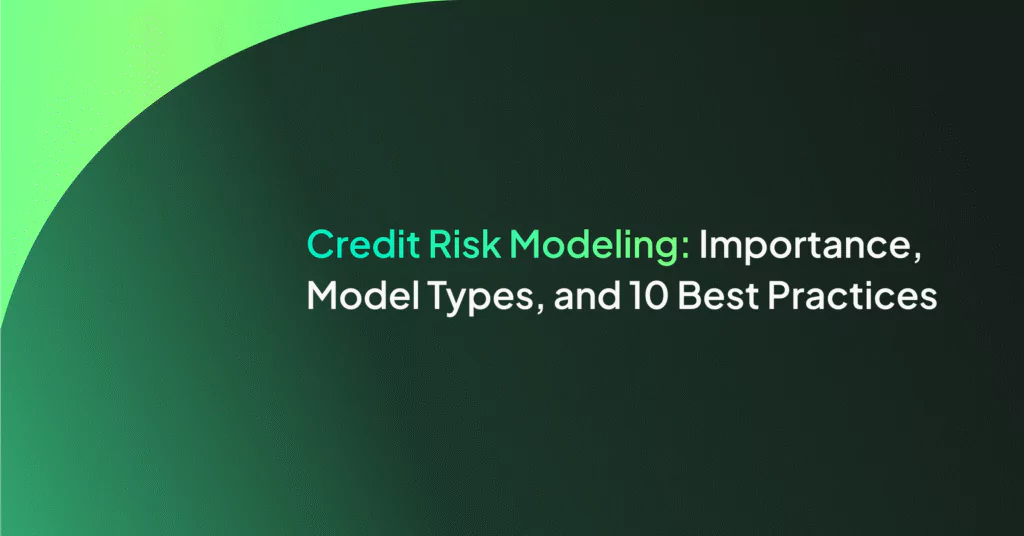 Credit Risk Modeling: Importance, Model Types, and 10 Best Practices